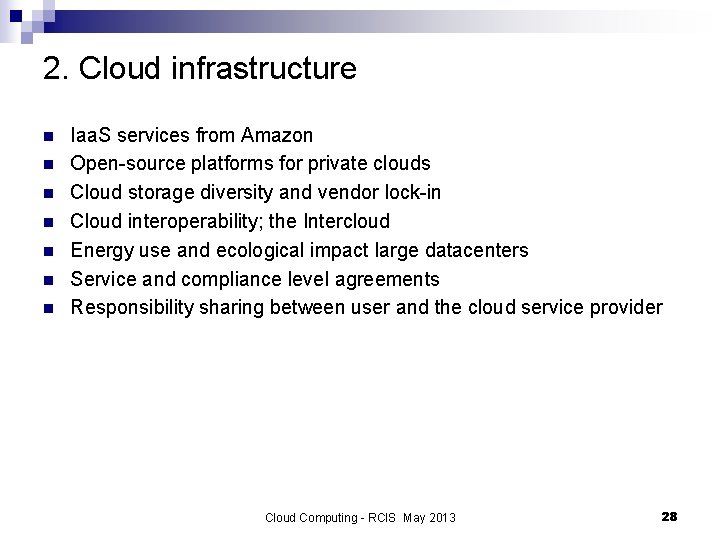 2. Cloud infrastructure

- IaaS services from Amazon
- Open-source platforms for private clouds
- Cloud storage diversity and vendor lock-in
- Cloud interoperability; the Intercloud
- Energy use and ecological impact large datacenters
- Service and compliance level agreements
- Responsibility sharing between user and the cloud service provider

Cloud Computing - RCIS May 2013

28